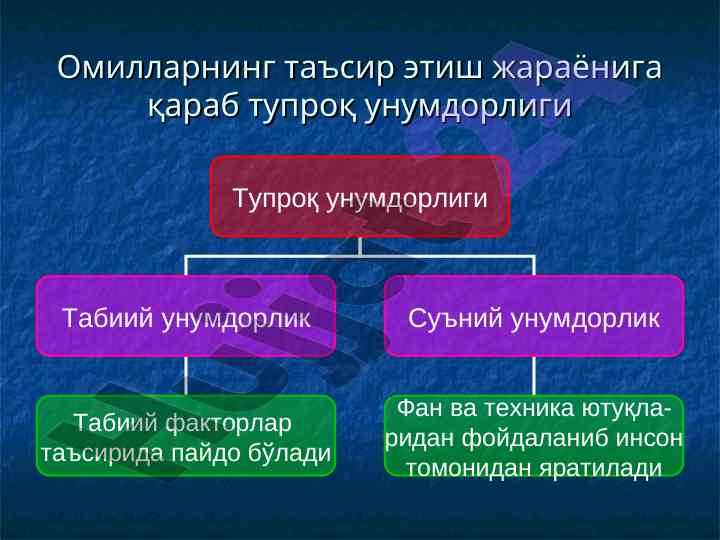 Омилларнинг таъсир этиш жараёнига қараб тупроқ унумдорлиги

Тупроқ унумдорлиги

Табиий унумдорлик

Суъний унумдорлик

Табиий факторлар таъсирида пайдо бўлади

Фан ва техника ютуқларидан фойдаланиб инсон томонидан яратилади